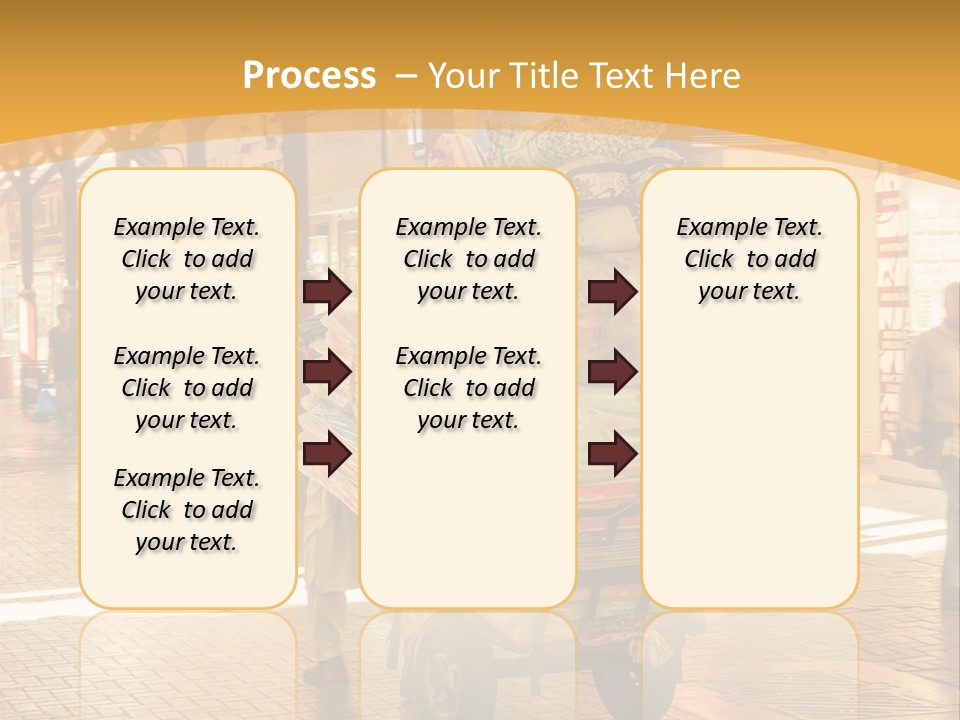 Process – Your Title Text Here

Example Text. Click to add your text.

Example Text. Click to add your text.

Example Text. Click to add your text.

Example Text. Click to add your text.

Example Text. Click to add your text.

Example Text. Click to add your text.